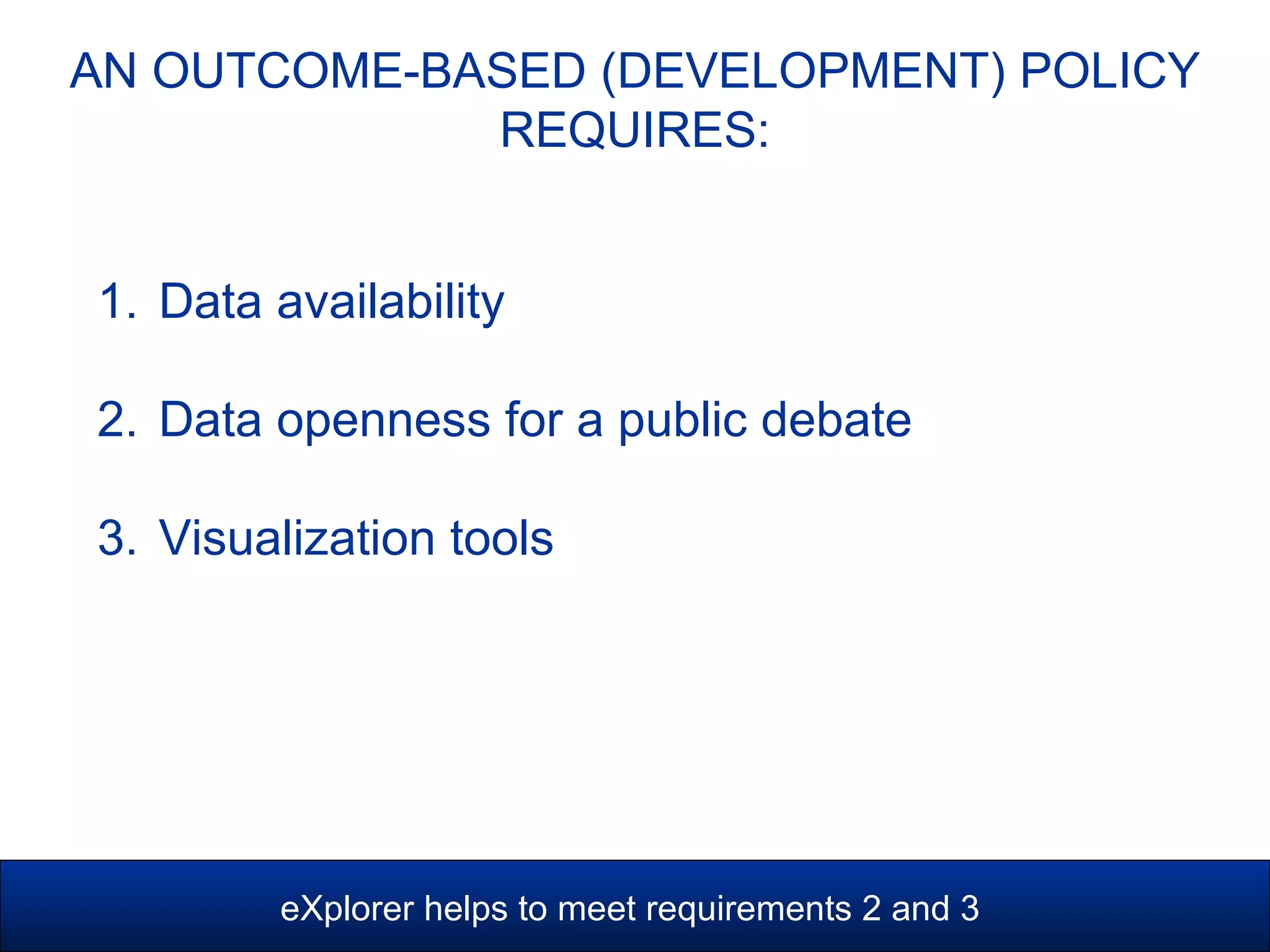 AN OUTCOME-BASED (DEVELOPMENT) POLICY REQUIRES:

1. Data availability

2. Data openness for a public debate

3. Visualization tools

eXplorer helps to meet requirements 2 and 3